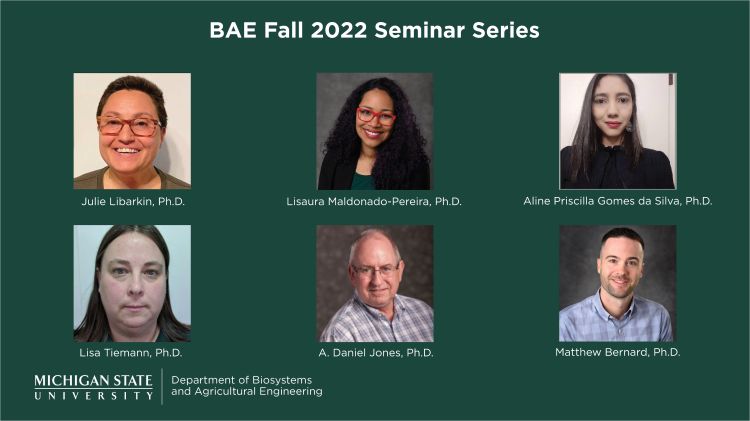 BAE Fall 2022 Seminar Series

Julie Libarkin, Ph.D.

Lisaura Maldonado-Pereira, Ph.D.

Aline Priscilla Gomes da Silva, Ph.D.

Lisa Tiemann, Ph.D.

A. Daniel Jones, Ph.D.

Matthew Bernard, Ph.D.

MICHIGAN STATE UNIVERSITY

Department of Biosystems and Agricultural Engineering